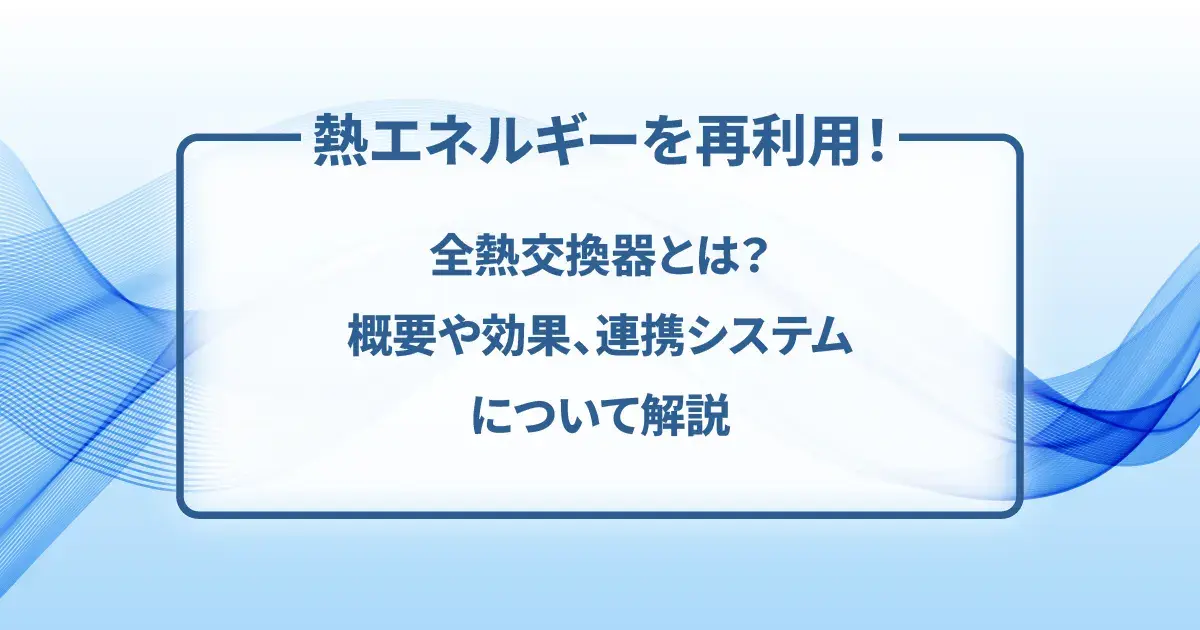 熱エネルギーを再利用！

全熱交換器とは？
概要や効果、連携システム
について解説